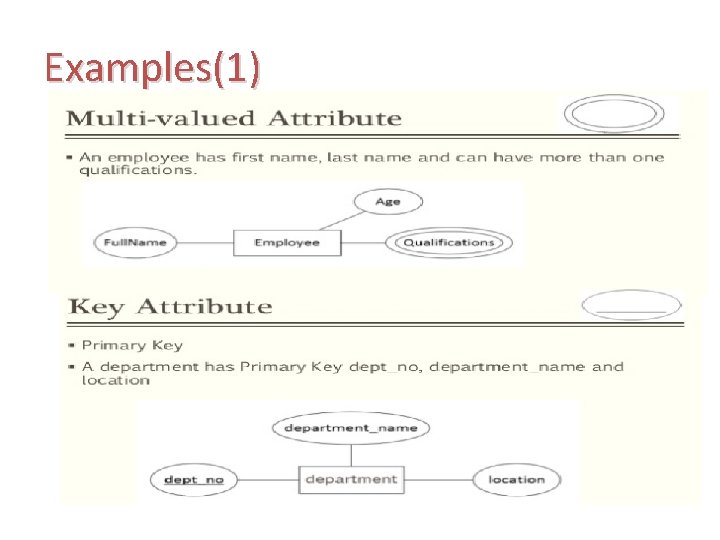 Examples(1)

Multi-valued Attribute

▪ An employee has first name, last name and can have more than one qualifications.

Age

FullName

Employee

Qualifications

Key Attribute

▪ Primary Key

▪ A department has Primary Key dept_no, department_name and location

department_name

dept_no

department

location